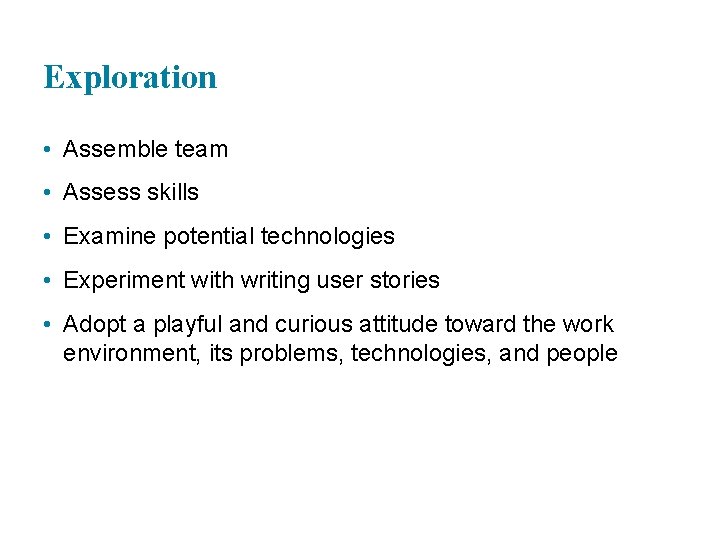 Exploration

• Assemble team
• Assess skills
• Examine potential technologies
• Experiment with writing user stories
• Adopt a playful and curious attitude toward the work environment, its problems, technologies, and people